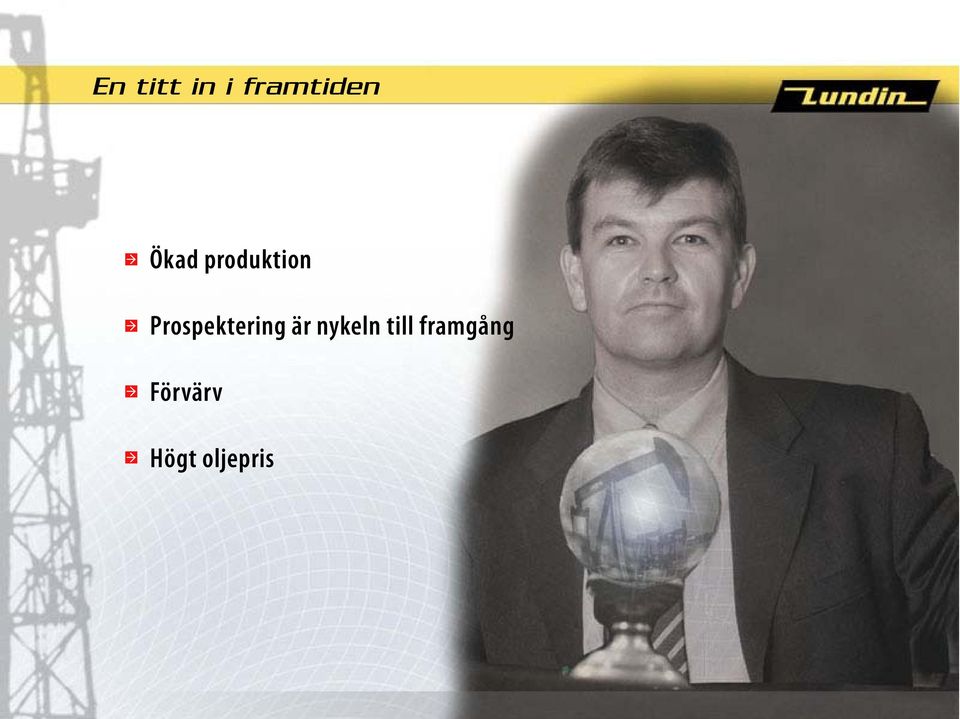 En titt in i framtiden

Lundin

Ökad produktion

Prospektering är nykeln till framgång

Förvärv

Högt oljepris